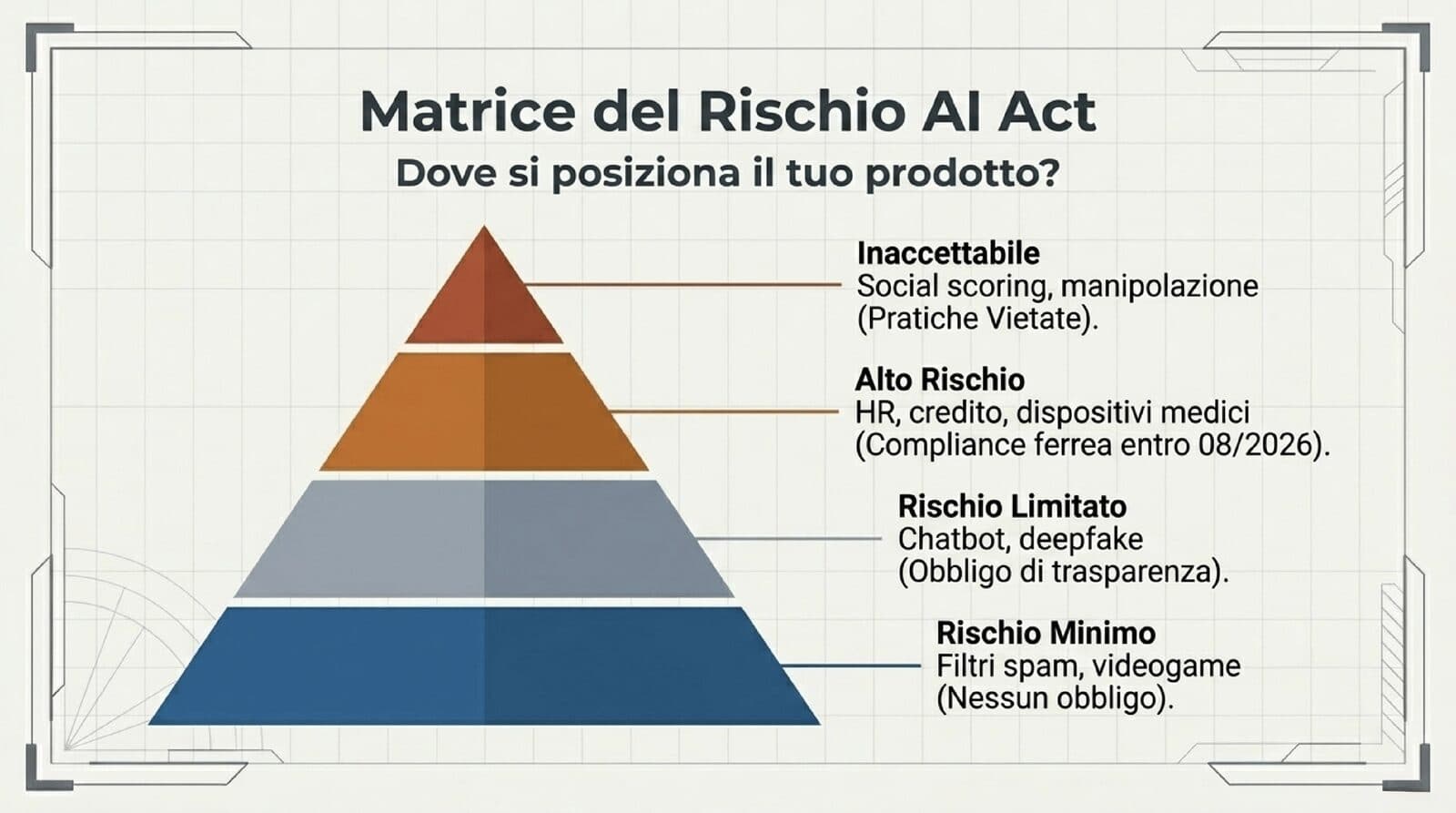 Matrice del Rischio AI Act
Dove si posiziona il tuo prodotto?

Inaccettabile
Social scoring, manipolazione (Pratiche Vietate).

Alto Rischio
HR, credito, dispositivi medici (Compliance ferrea entro 08/2026).

Rischio Limitato
Chatbot, deepfake (Obbligo di trasparenza).

Rischio Minimo
Filtri spam, videogame (Nessun obbligo).